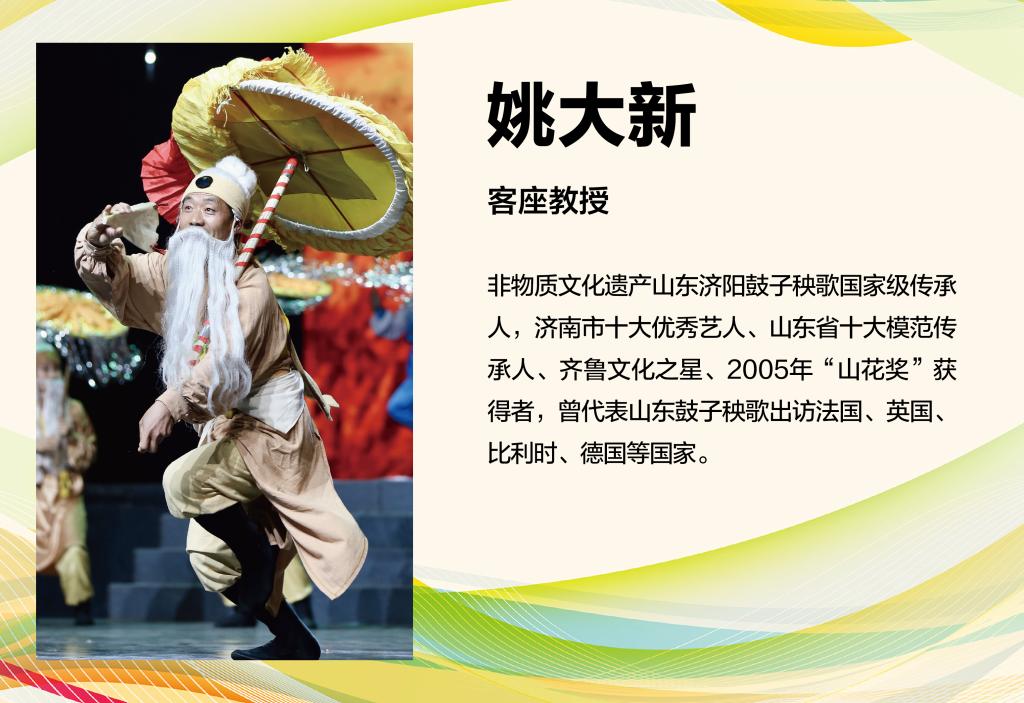 姚大新

客座教授

非物质文化遗产山东济阳鼓子秧歌国家级传承人，济南市十大优秀艺人、山东省十大模范传承人、齐鲁文化之星、2005年“山花奖”获得者，曾代表山东鼓子秧歌出访法国、英国、比利时、德国等国家。